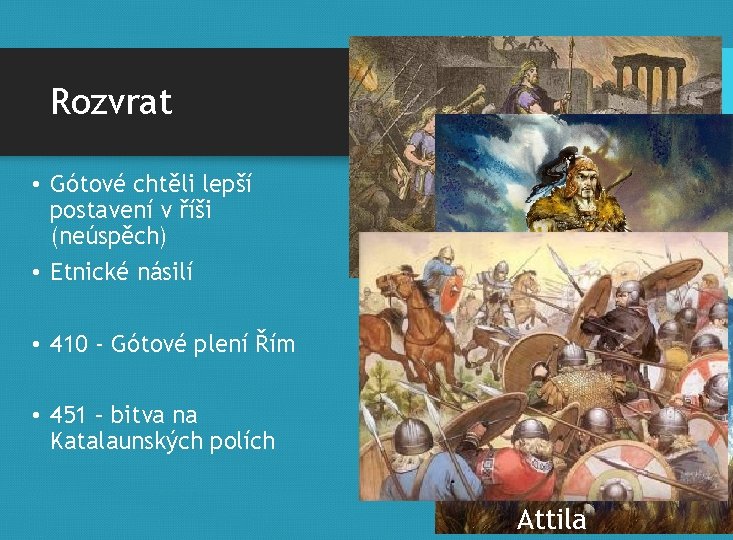 Rozvrat

• Gótové chtěli lepší postavení v říši (neúspěch)

• Etnické násilí

• 410 - Gótové plení Řím

• 451 – bitva na Katalaunských polích

Attila